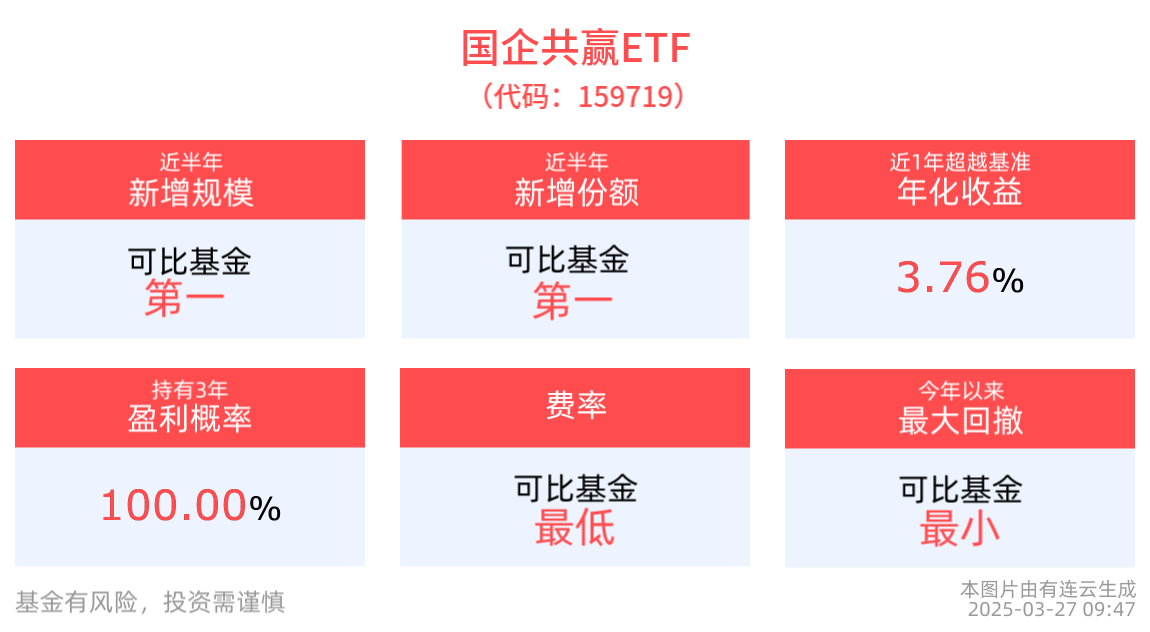 国企共赢ETF
（代码：159719）

近半年
新增规模

可比基金
第一

近半年
新增份额

可比基金
第一

近1年超越基准
年化收益

3.76%

持有3年
盈利概率

100.00%

费率

可比基金
最低

今年以来
最大回撤

可比基金
最小

基金有风险，投资需谨慎

本图片由有连云生成
2025-03-27 09:47